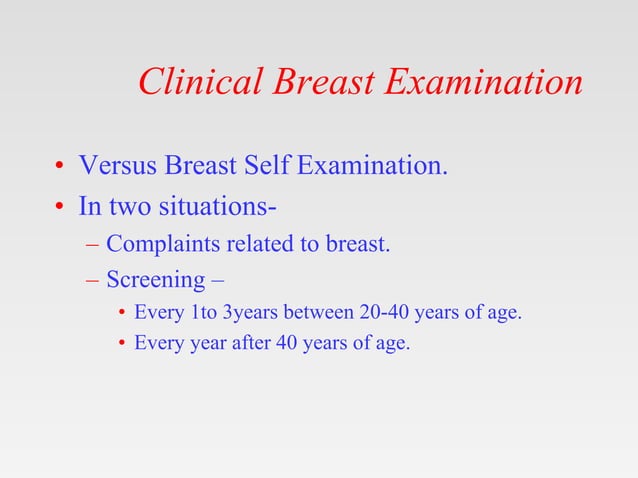 Clinical Breast Examination

• Versus Breast Self Examination.
• In two situations-
– Complaints related to breast.
– Screening –
• Every 1to 3years between 20-40 years of age.
• Every year after 40 years of age.